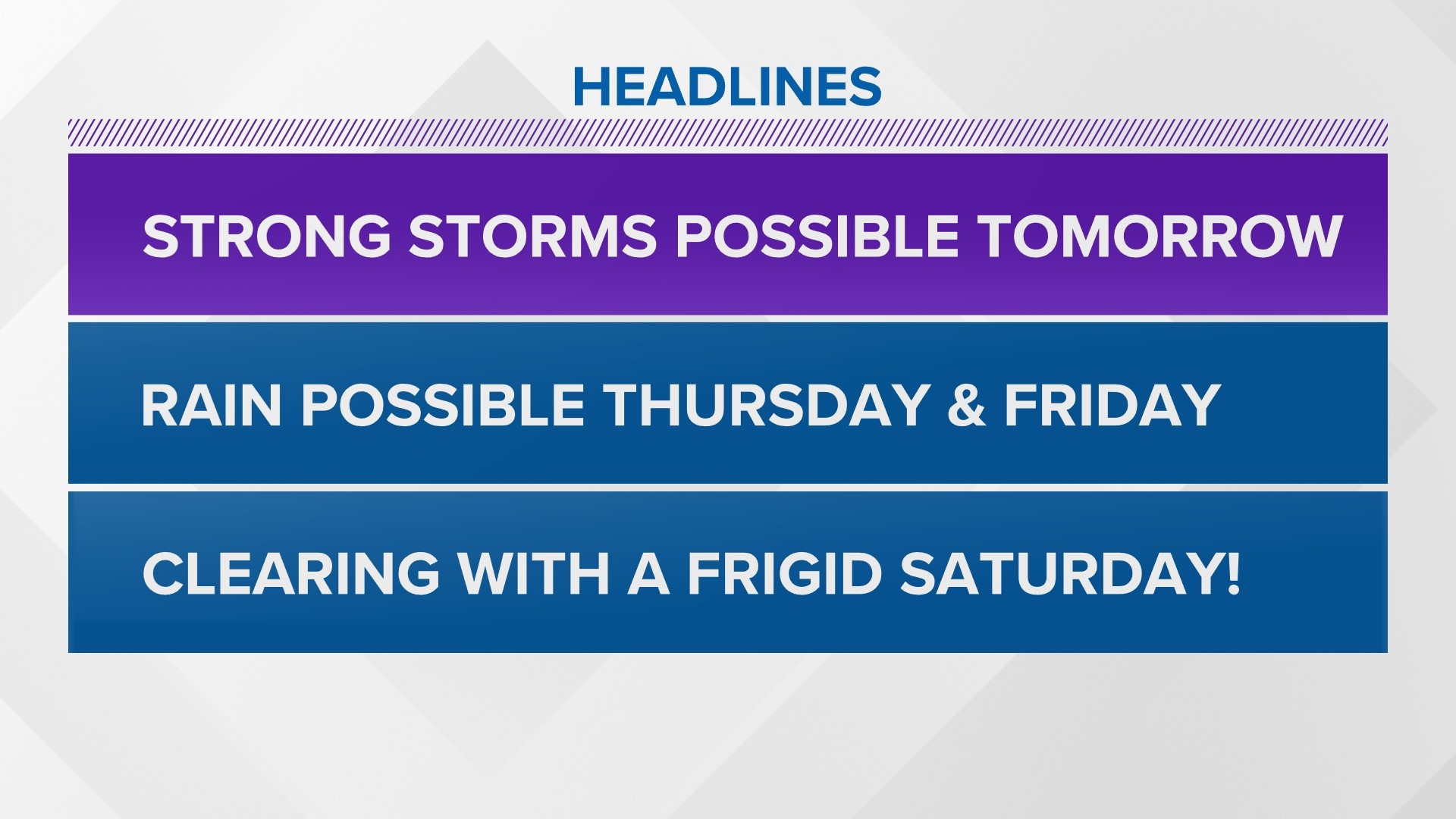 HEADLINES

STRONG STORMS POSSIBLE TOMORROW

RAIN POSSIBLE THURSDAY & FRIDAY

CLEARING WITH A FRIGID SATURDAY!